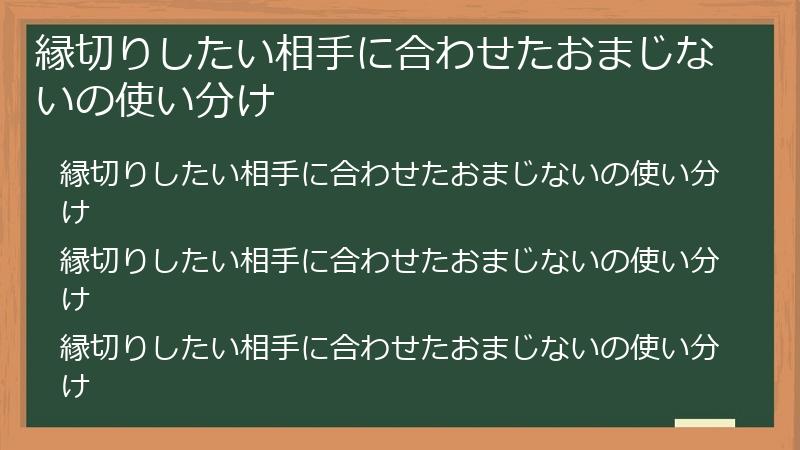 縁切りしたい相手に合わせたおまじないの使い分け

縁切りしたい相手に合わせたおまじないの使い分け

縁切りしたい相手に合わせたおまじないの使い分け

縁切りしたい相手に合わせたおまじないの使い分け